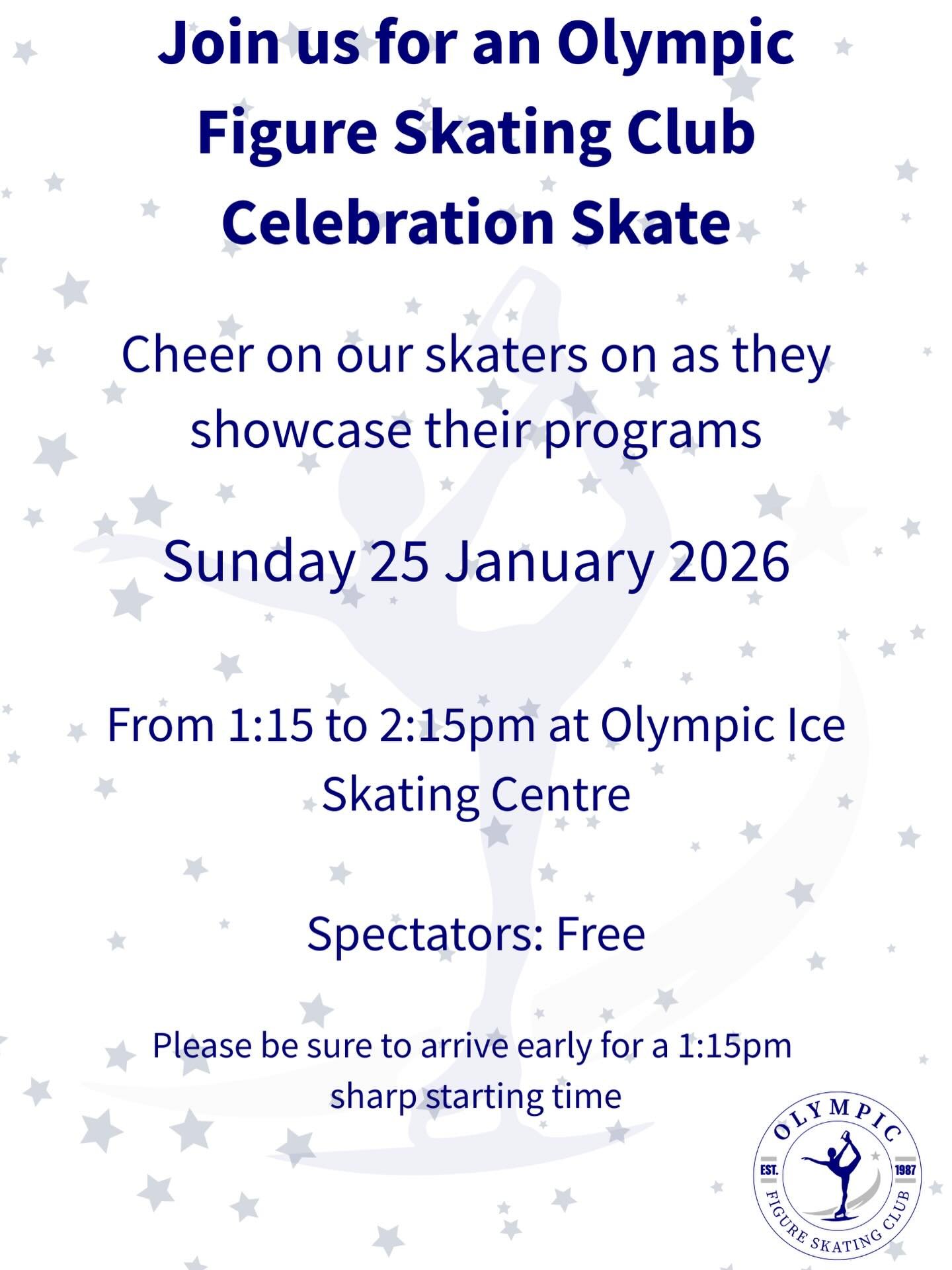 Join us for an Olympic Figure Skating Club Celebration Skate

Cheer on our skaters on as they showcase their programs

Sunday 25 January 2026

From 1:15 to 2:15pm at Olympic Ice Skating Centre

Spectators: Free

Please be sure to arrive early for a 1:15pm sharp starting time

OLYMPIC
EST. 1987
FIGURE SKATING CLUB